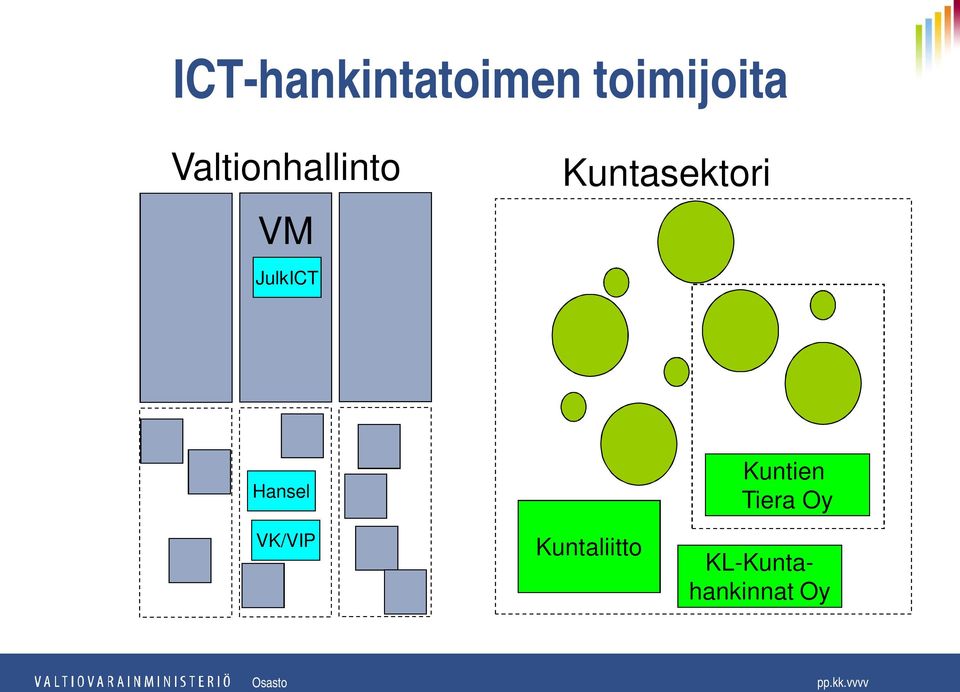 ICT-hankintatoimen toimijoita

Valtionhallinto

VM

JulkICT

Hansel

VK/VIP

Kuntasektori

Kuntien Tiera Oy

Kuntaliitto

KL-Kunta-hankinnat Oy

VALTIOVARAINMINISTERIÖ Osasto

pp.kk.vvvv